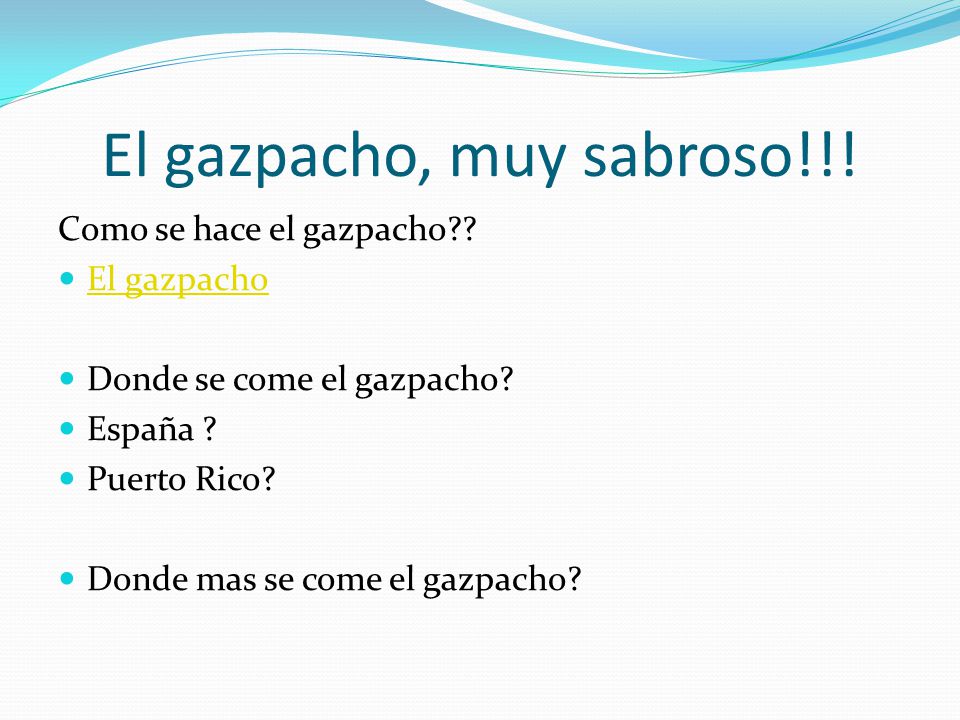 El gazpacho, muy sabroso!!!

Como se hace el gazpacho??

- El gazpacho

- Donde se come el gazpacho?
- España ?
- Puerto Rico?

- Donde mas se come el gazpacho?